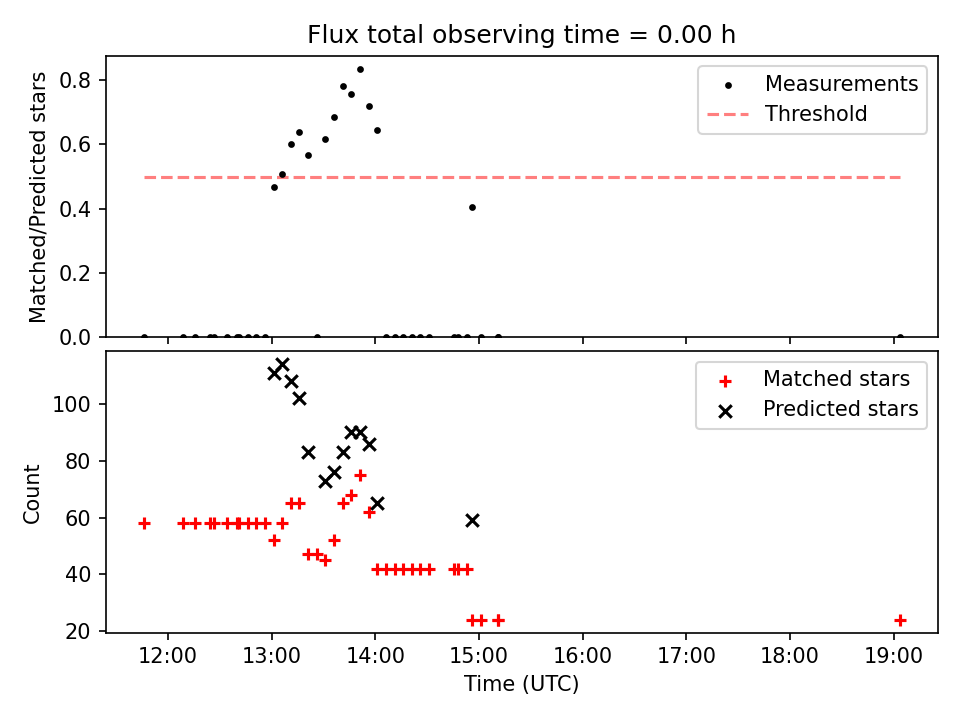 Flux total observing time = 0.00 h

Matched/Predicted stars

0.8
0.6
0.4
0.2
0.0

Measurements
Threshold

Count

100
80
60
40
20

Matched stars
Predicted stars

12:00
13:00
14:00
15:00
16:00
17:00
18:00
19:00

Time (UTC)